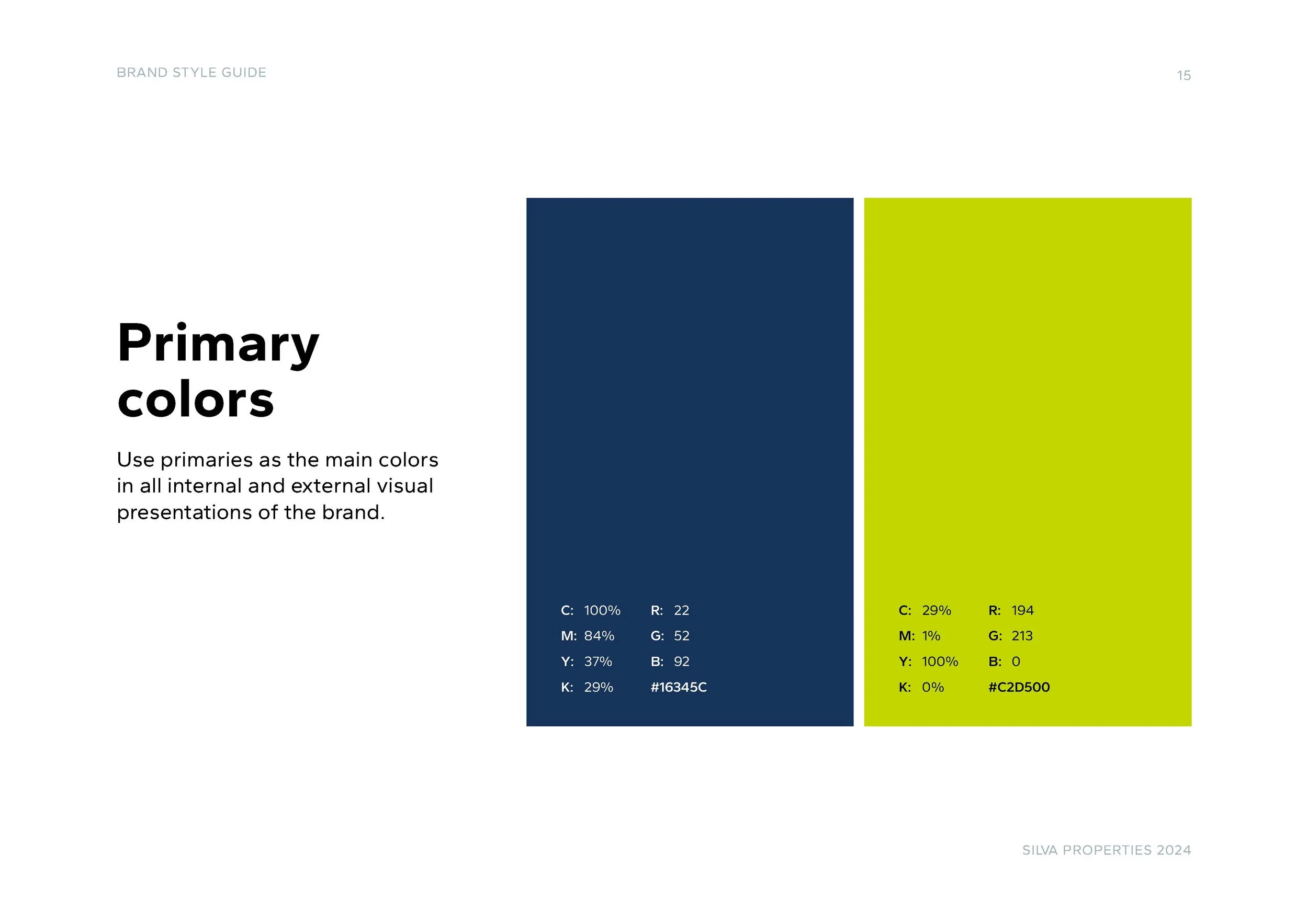 BRAND STYLE GUIDE

15

Primary colors

Use primaries as the main colors in all internal and external visual presentations of the brand.

C: 100%
M: 84%
Y: 37%
K: 29%

R: 22
G: 52
B: 92
#16345C

C: 29%
M: 1%
Y: 100%
K: 0%

R: 194
G: 213
B: 0
#C2D500

SILVA PROPERTIES 2024